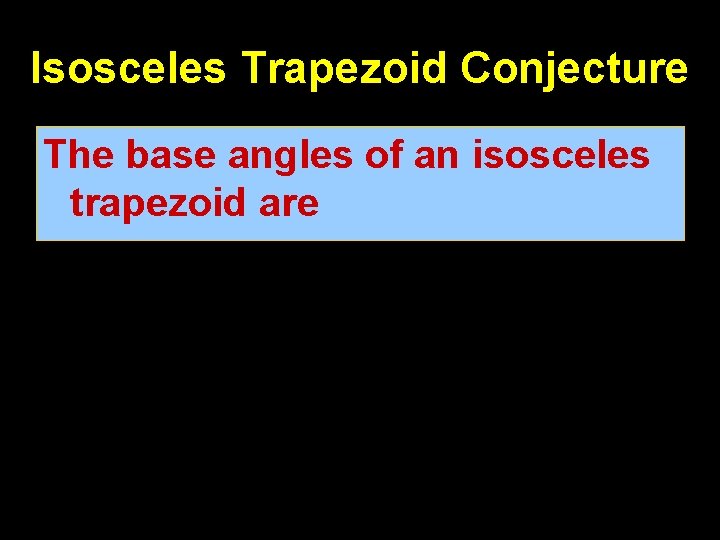 Isosceles Trapezoid Conjecture

The base angles of an isosceles trapezoid are